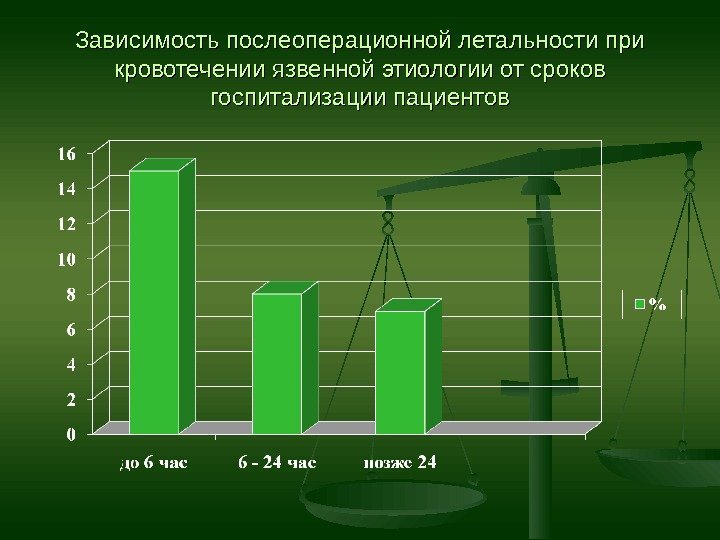 Зависимость послеоперационной летальности при кровотечении язвенной этиологии от сроков госпитализации пациентов

16
14
12
10
8
6
4
2
0

до 6 час
6 - 24 час
позже 24

%